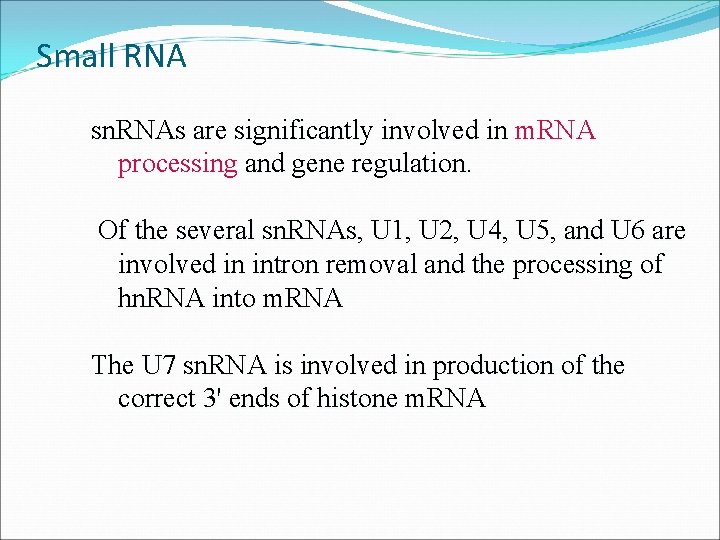 Small RNA

snRNAs are significantly involved in mRNA processing and gene regulation.

Of the several snRNAs, U1, U2, U4, U5, and U6 are involved in intron removal and the processing of hnRNA into mRNA

The U7 snRNA is involved in production of the correct 3' ends of histone mRNA